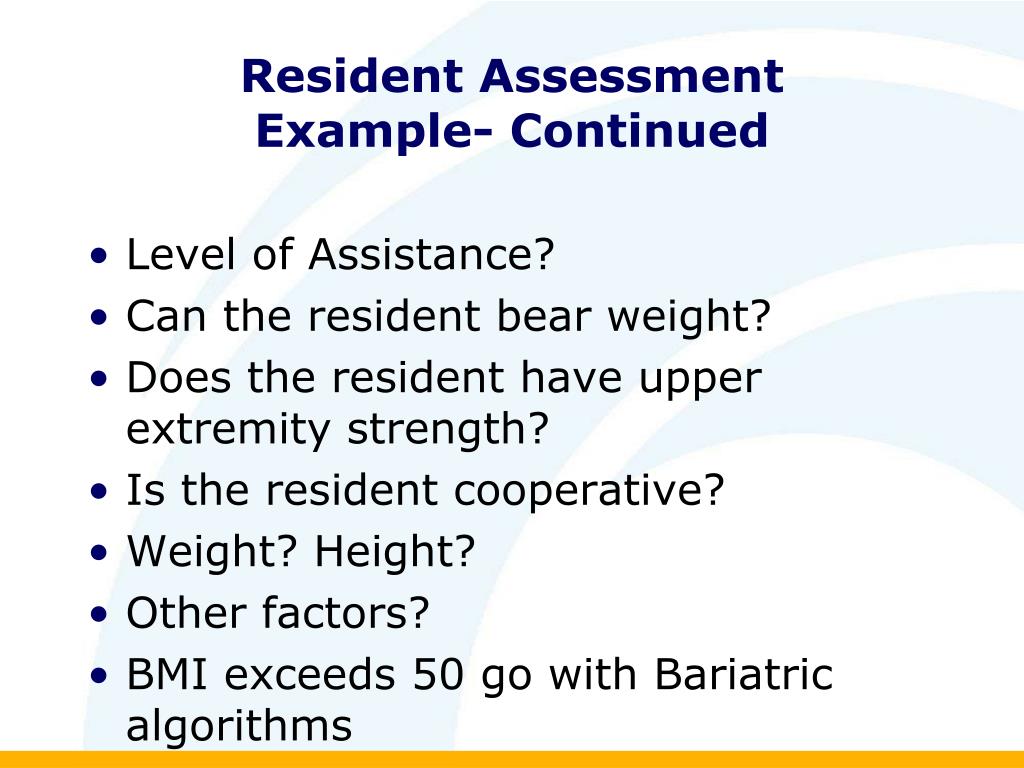 Resident Assessment
Example- Continued

• Level of Assistance?
• Can the resident bear weight?
• Does the resident have upper extremity strength?
• Is the resident cooperative?
• Weight? Height?
• Other factors?
• BMI exceeds 50 go with Bariatric algorithms